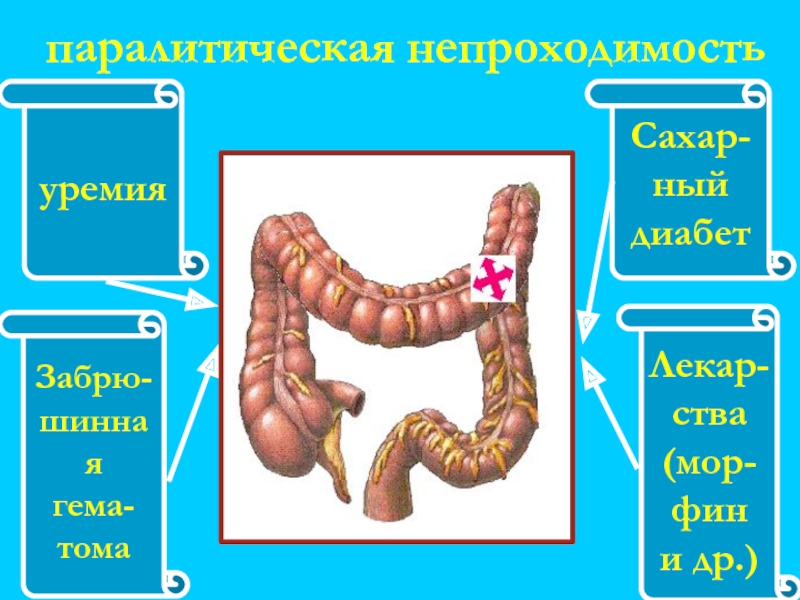 паралитическая непроходимость

уремия

Забрюшинная гематома

Сахарный диабет

Лекарства (морфин и др.)